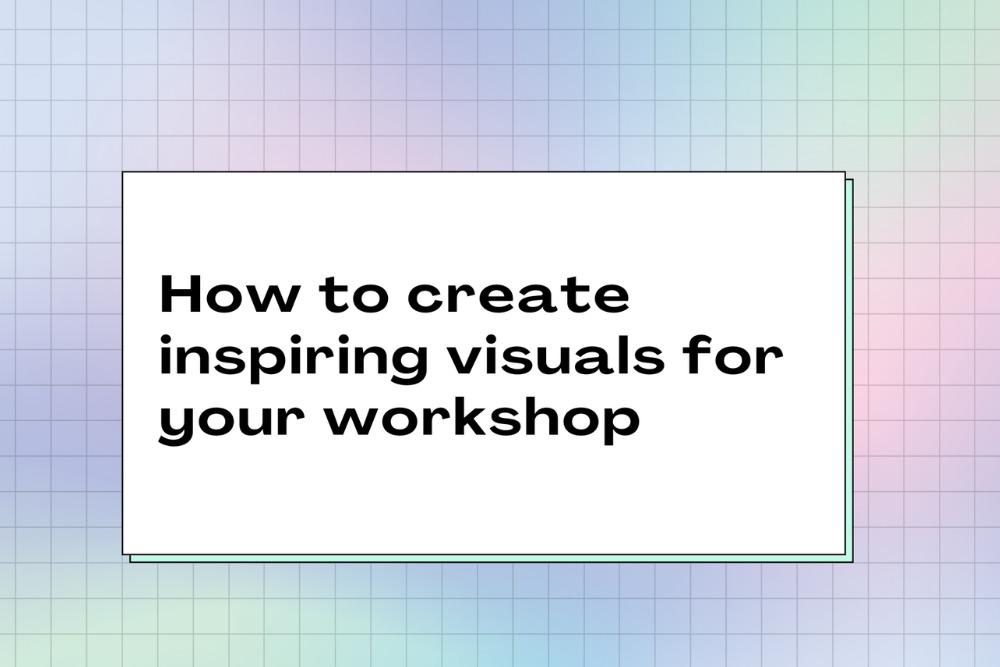 How to create inspiring visuals for your workshop